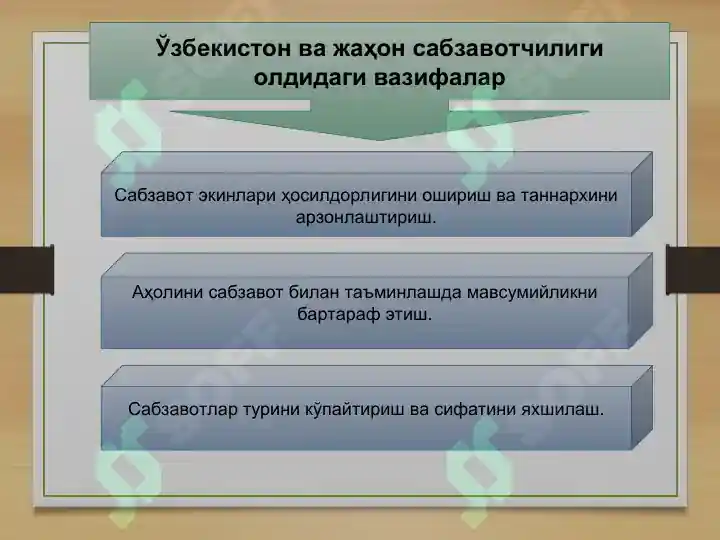 Ўзбекистон ва жаҳон сабзавотчилиги олдидаги вазифалар

Сабзавот экинлари ҳосилдорлигини ошириш ва таннархини арзонлаштириш.

Аҳолини сабзавот билан таъминлашда мавсумийликни бартараф этиш.

Сабзавотлар турини кўпайтириш ва сифатини яхшилаш.